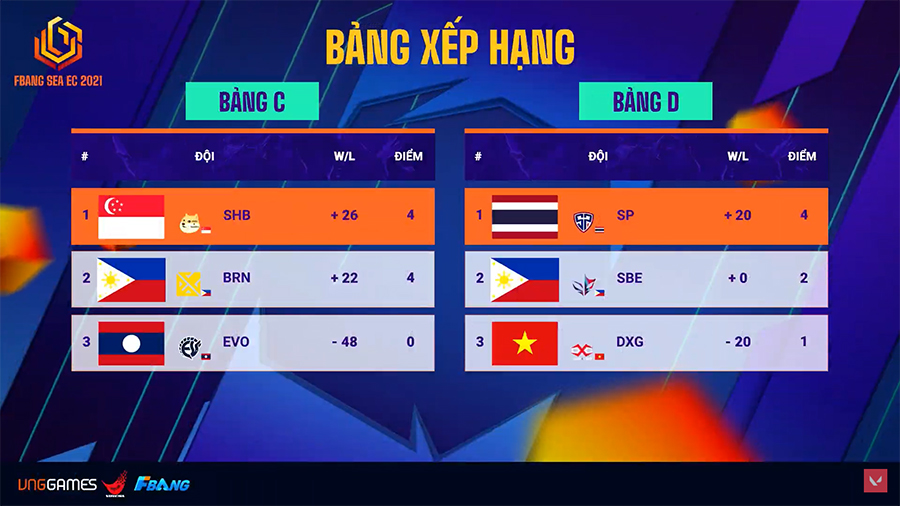 FBANG SEA EC 2021

BẢNG XẾP HẠNG

BẢNG C

| # | ĐỘI | W/L | ĐIỂM |
|---|---|---|---|
| 1 | SHB | + 26 | 4 |
| 2 | BRN | + 22 | 4 |
| 3 | EVO | - 48 | 0 |

BẢNG D

| # | ĐỘI | W/L | ĐIỂM |
|---|---|---|---|
| 1 | SP | + 20 | 4 |
| 2 | SBE | + 0 | 2 |
| 3 | DXG | - 20 | 1 |

VNGGAMES FBANG